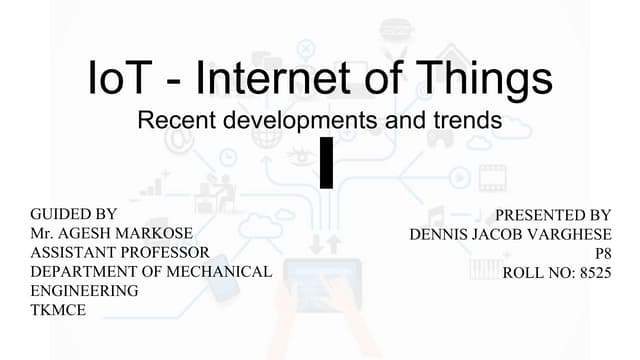 IoT - Internet of Things

Recent developments and trends

GUIDED BY
Mr. AGESH MARKOSE
ASSISTANT PROFESSOR
DEPARTMENT OF MECHANICAL ENGINEERING
TKMCE

PRESENTED BY
DENNIS JACOB VARGHESE
P8
ROLL NO: 8525